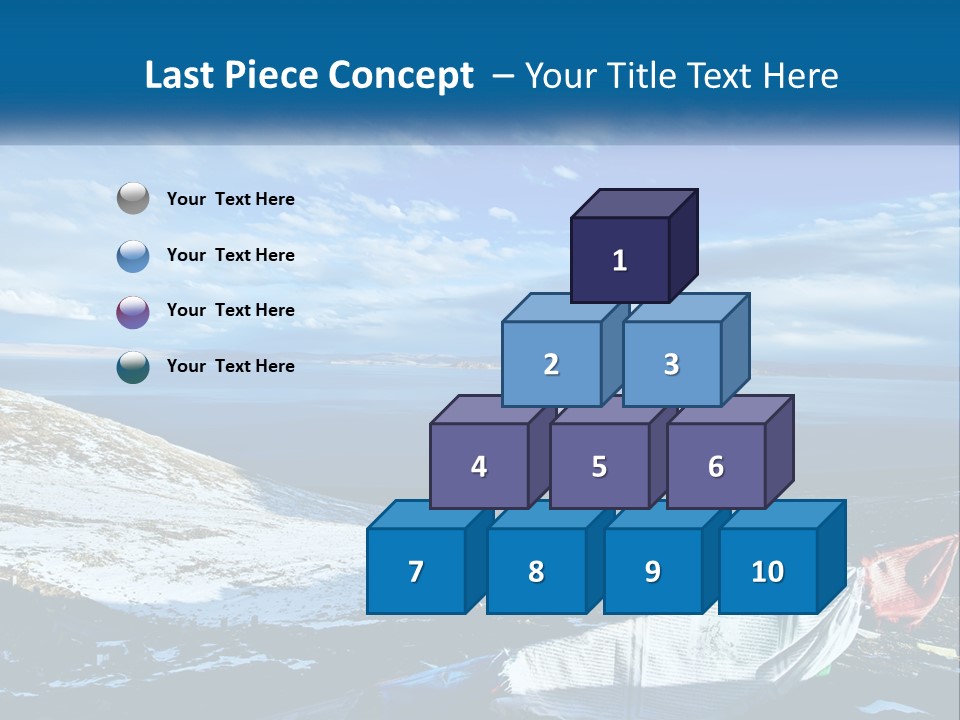 Last Piece Concept – Your Title Text Here

Your Text Here

Your Text Here

Your Text Here

Your Text Here

1

2 3

4 5 6

7 8 9 10